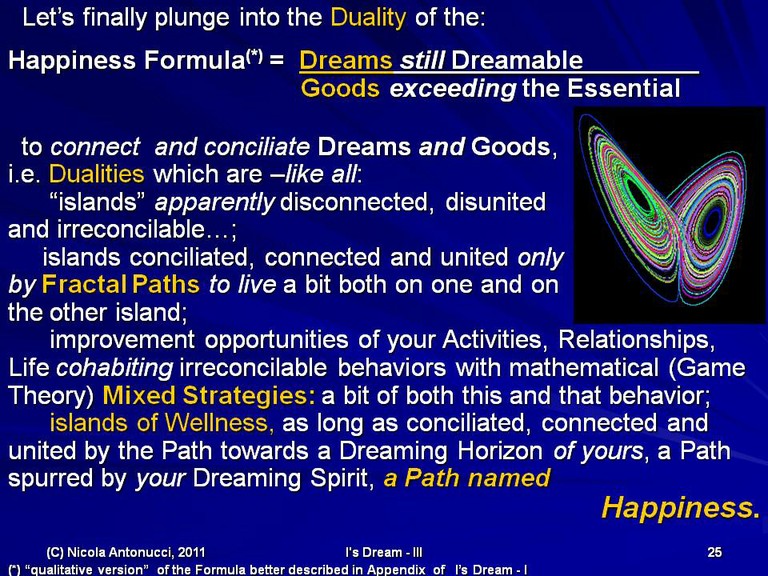 Let's finally plunge into the Duality of the:

Happiness Formula$^{(*)}$ = $\frac{\text{Dreams still Dreamable}}{\text{Goods exceeding the Essential}}$

to connect and conciliate Dreams and Goods, i.e. Dualities which are –like all: "islands" apparently disconnected, disunited and irreconcilable…;

islands conciliated, connected and united only by Fractal Paths to live a bit both on one and on the other island;

improvement opportunities of your Activities, Relationships, Life cohabiting irreconcilable behaviors with mathematical (Game Theory) Mixed Strategies: a bit of both this and that behavior;

islands of Wellness, as long as conciliated, connected and united by the Path towards a Dreaming Horizon of yours, a Path spurred by your Dreaming Spirit, a Path named

Happiness.

(C) Nicola Antonucci, 2011 I's Dream - III 25

(*) "qualitative version" of the Formula better described in Appendix of I's Dream - I